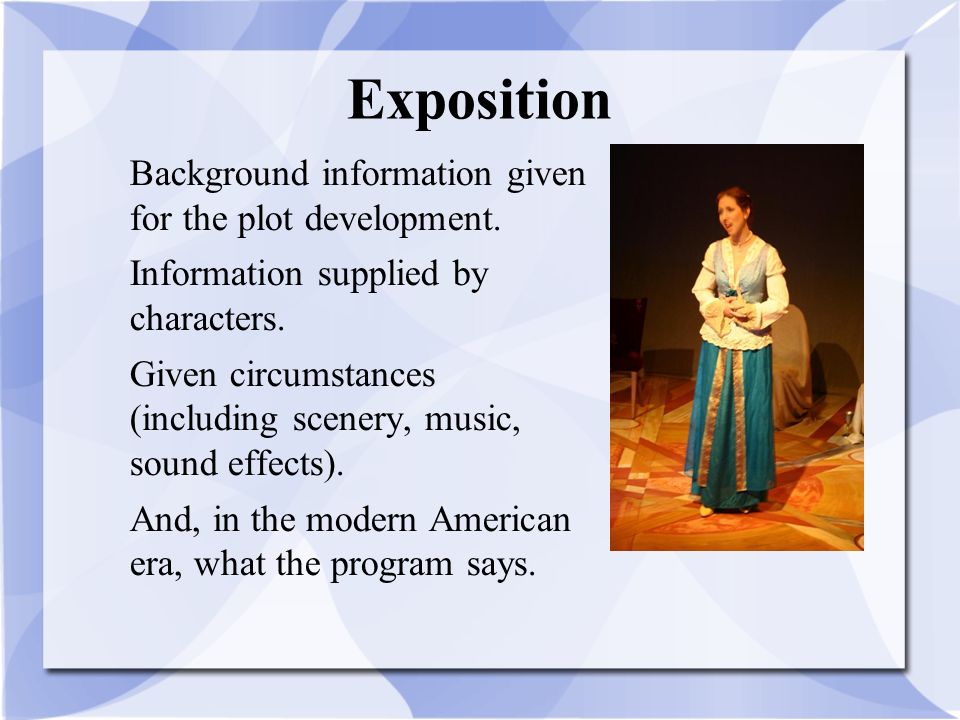 Exposition

Background information given for the plot development.

Information supplied by characters.

Given circumstances (including scenery, music, sound effects).

And, in the modern American era, what the program says.